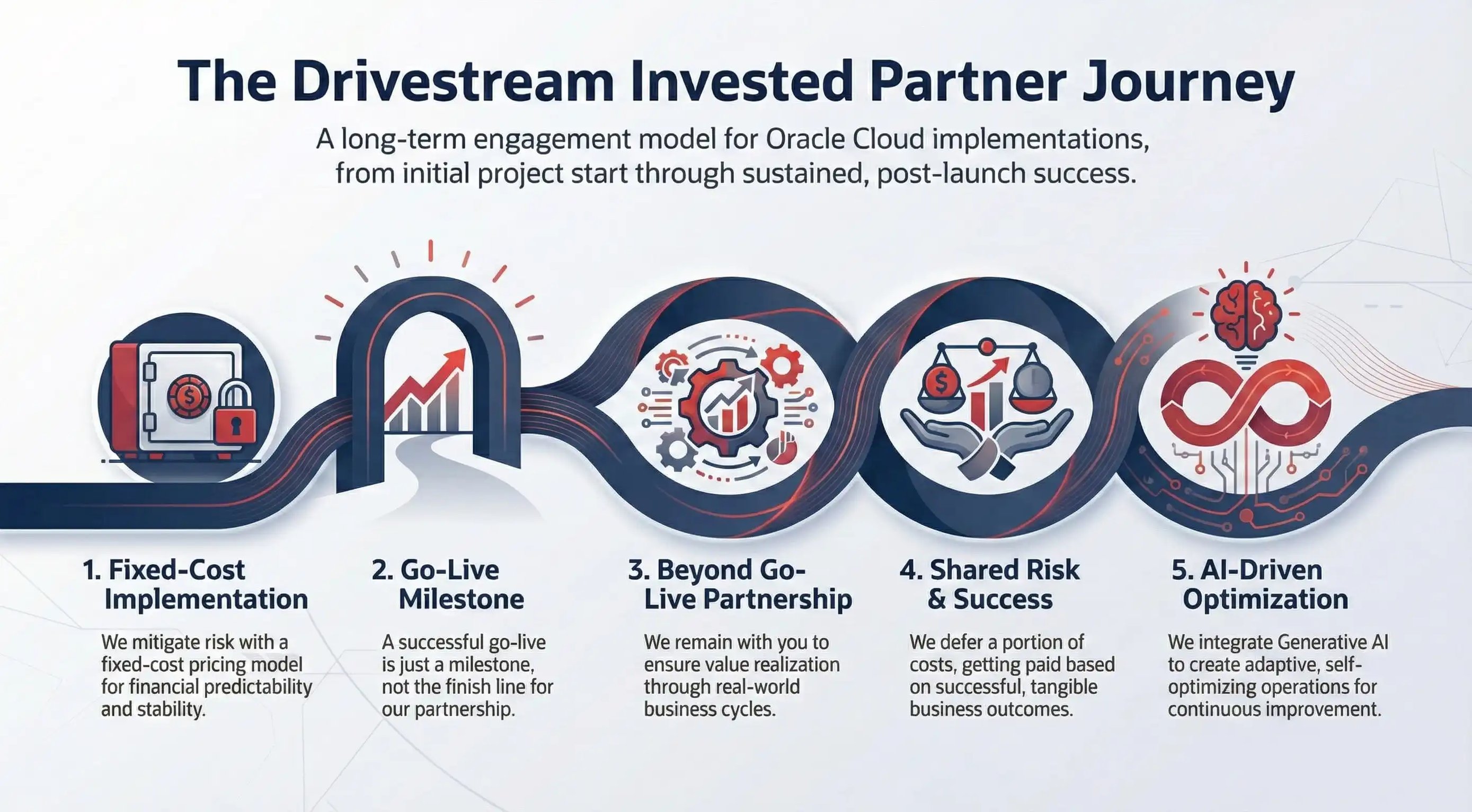 The Drivestream Invested Partner Journey

A long-term engagement model for Oracle Cloud implementations, from initial project start through sustained, post-launch success.

1. Fixed-Cost Implementation

We mitigate risk with a fixed-cost pricing model for financial predictability and stability.

2. Go-Live Milestone

A successful go-live is just a milestone, not the finish line for our partnership.

3. Beyond Go-Live Partnership

We remain with you to ensure value realization through real-world business cycles.

4. Shared Risk & Success

We defer a portion of costs, getting paid based on successful, tangible business outcomes.

5. AI-Driven Optimization

We integrate Generative AI to create adaptive, self-optimizing operations for continuous improvement.